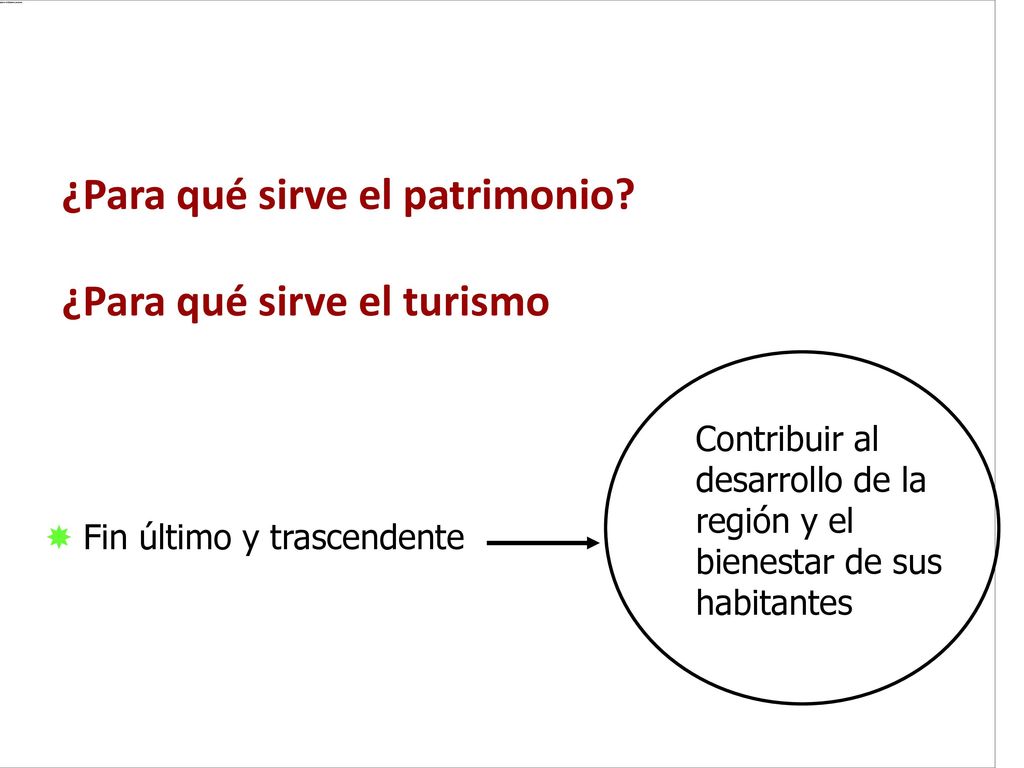 ¿Para qué sirve el patrimonio?

¿Para qué sirve el turismo

Fin último y trascendente

Contribuir al desarrollo de la región y el bienestar de sus habitantes